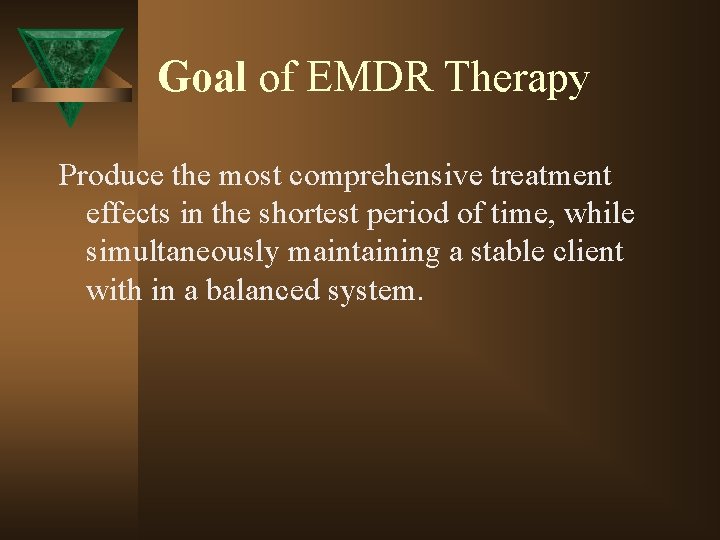 Goal of EMDR Therapy

Produce the most comprehensive treatment effects in the shortest period of time, while simultaneously maintaining a stable client with in a balanced system.